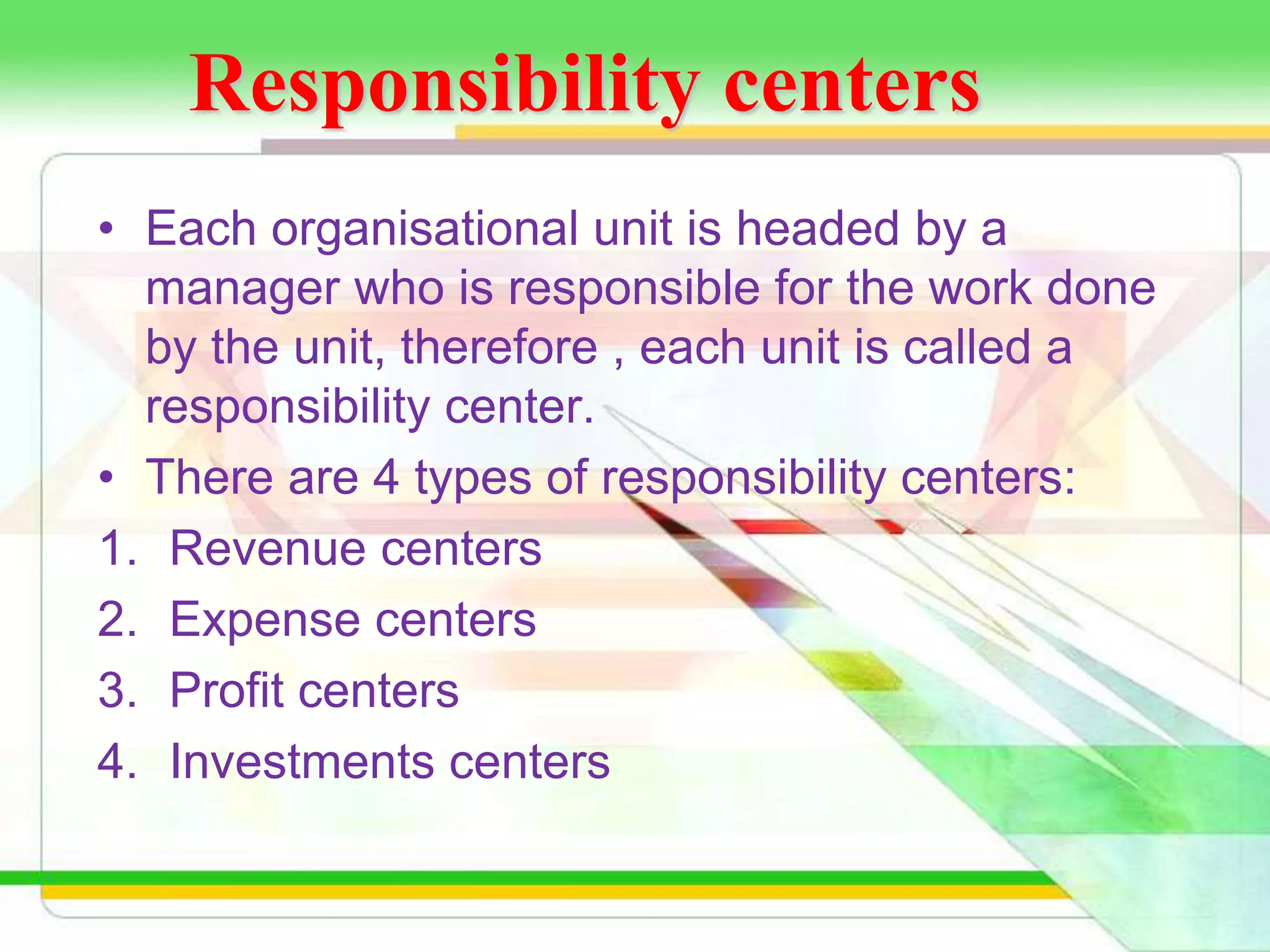 Responsibility centers

• Each organisational unit is headed by a manager who is responsible for the work done by the unit, therefore , each unit is called a responsibility center.
• There are 4 types of responsibility centers:
1. Revenue centers
2. Expense centers
3. Profit centers
4. Investments centers